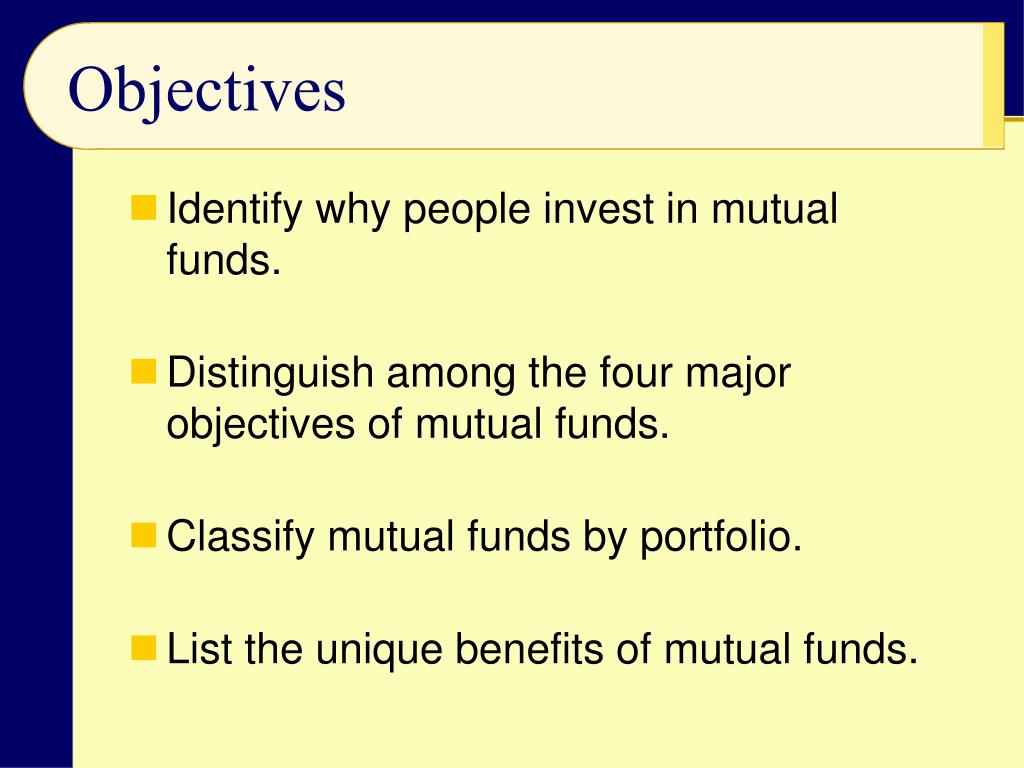 Objectives

Identify why people invest in mutual funds.

Distinguish among the four major objectives of mutual funds.

Classify mutual funds by portfolio.

List the unique benefits of mutual funds.